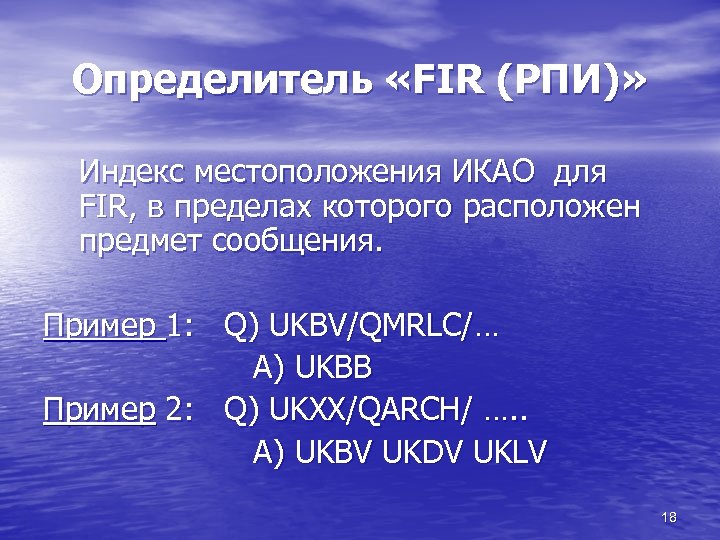 Определитель «FIR (РПИ)»

Индекс местоположения ИКАО для FIR, в пределах которого расположен предмет сообщения.

Пример 1: Q) UKBV/QMRLC/…
A) UKBB
Пример 2: Q) UKXX/QARCH/ …..
A) UKBV UKDV UKLV

18